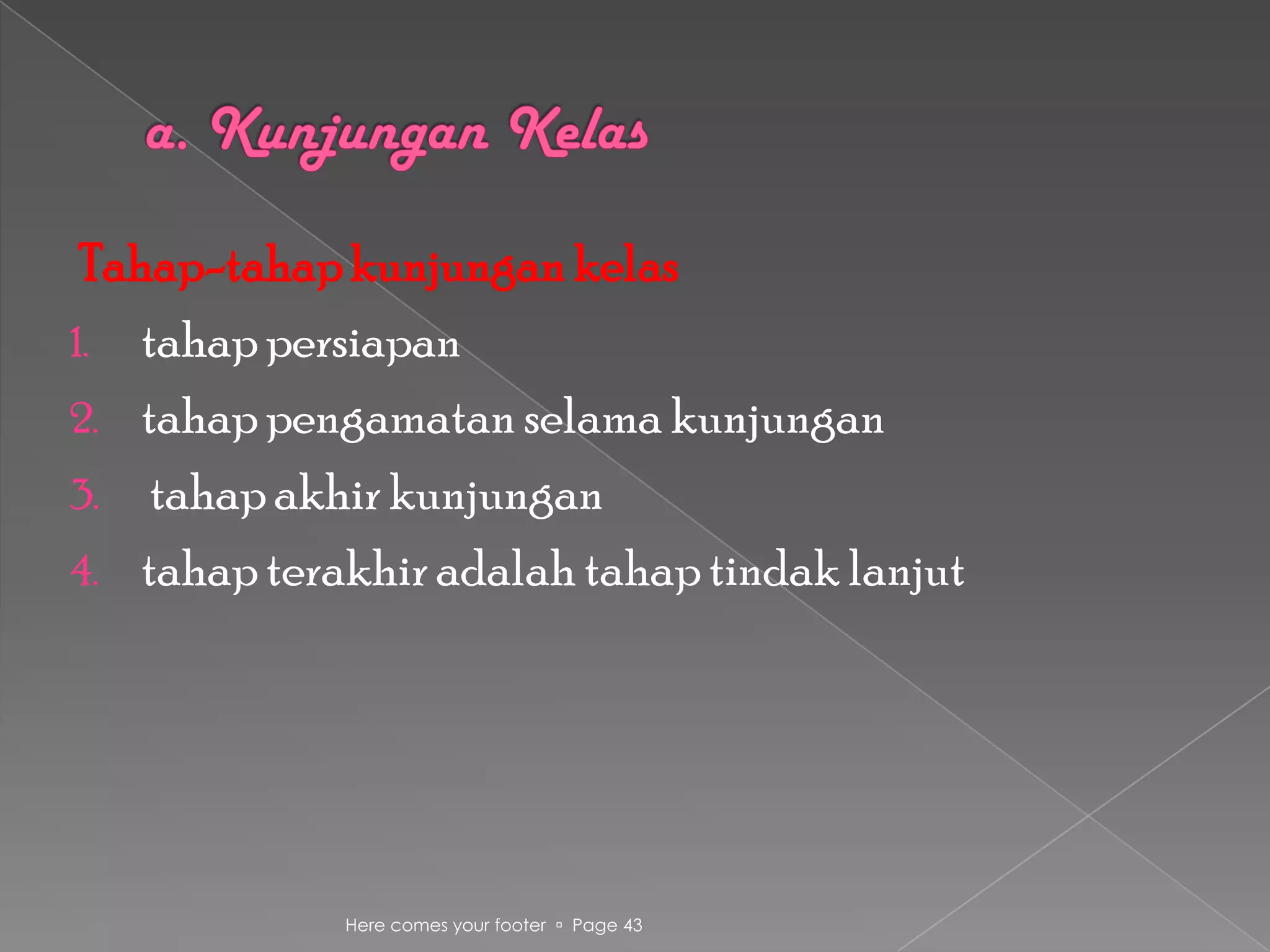 a. Kunjungan Kelas

Tahap-tahap kunjungan kelas

1. tahap persiapan
2. tahap pengamatan selama kunjungan
3. tahap akhir kunjungan
4. tahap terakhir adalah tahap tindak lanjut

Here comes your footer ▫ Page 43